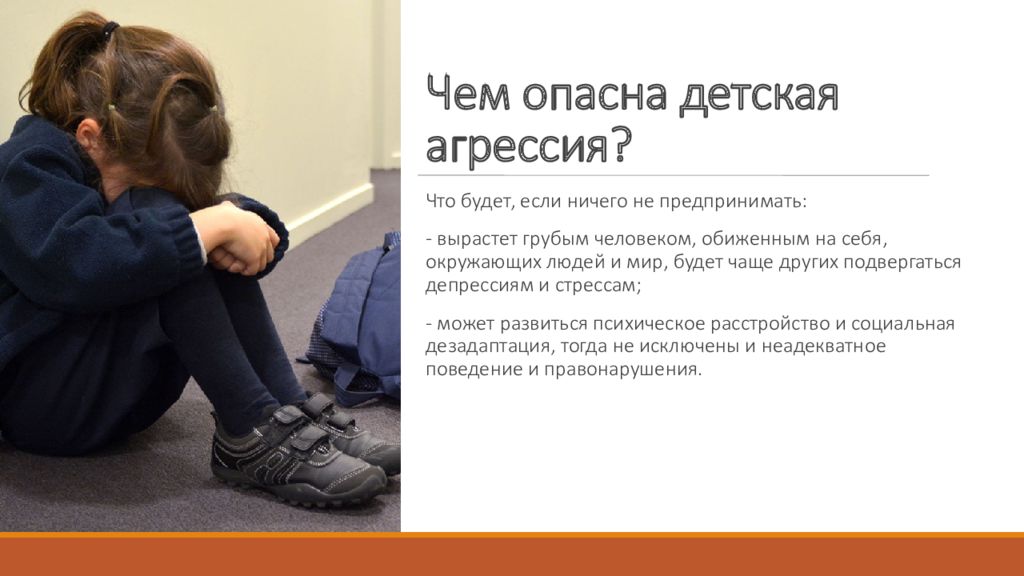 Чем опасна детская агрессия?

Что будет, если ничего не предпринимать:

- вырастет грубым человеком, обиженным на себя, окружающих людей и мир, будет чаще других подвергаться депрессиям и стрессам;

- может развиться психическое расстройство и социальная дезадаптация, тогда не исключены и неадекватное поведение и правонарушения.